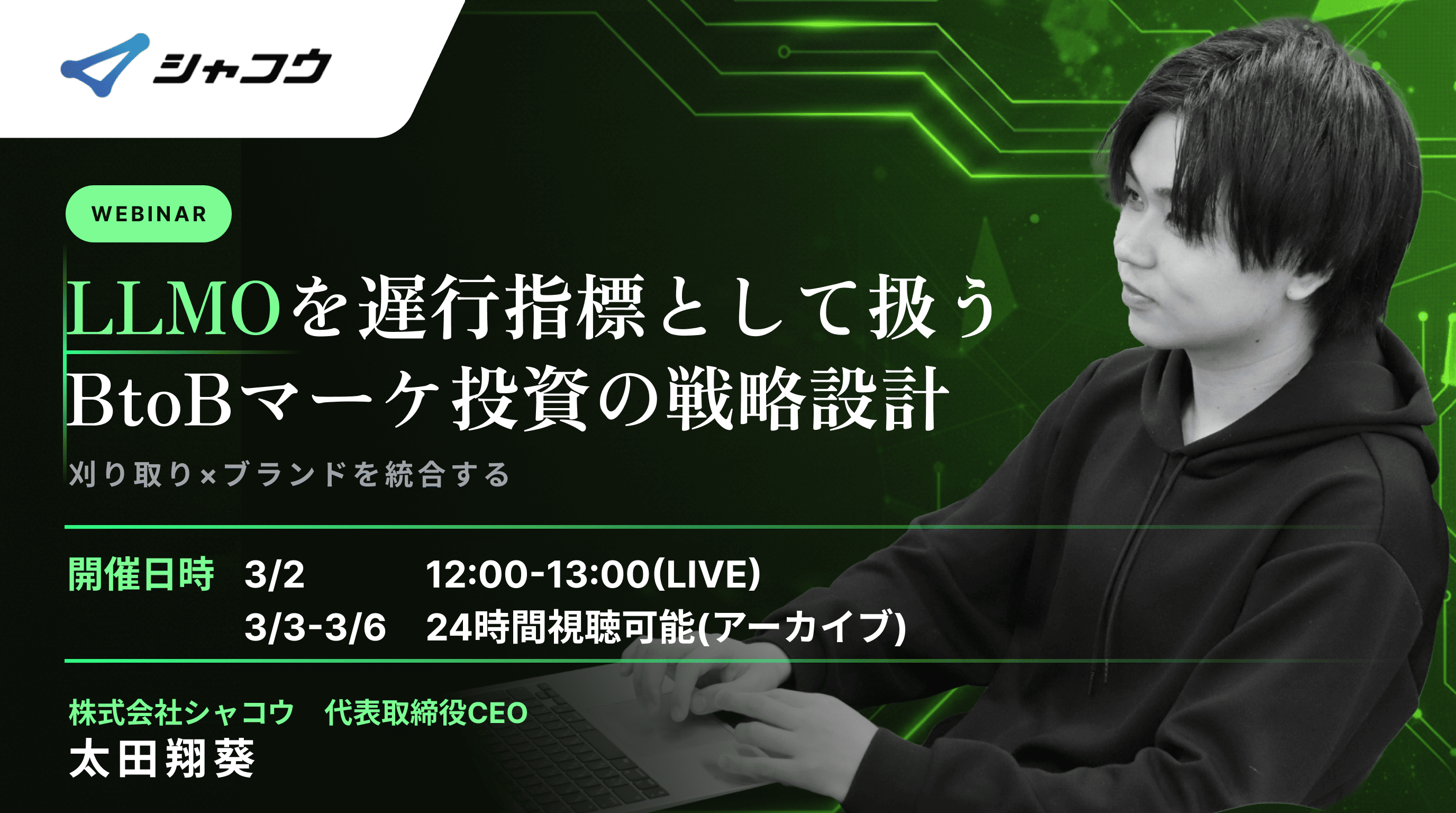 シャコウ

WEBINAR

LLMOを遅行指標として扱う
BtoBマーケ投資の戦略設計

刈り取り×ブランドを統合する

開催日時 3/2 12:00-13:00(LIVE)
3/3-3/6 24時間視聴可能(アーカイブ)

株式会社シャコウ 代表取締役CEO
太田翔葵